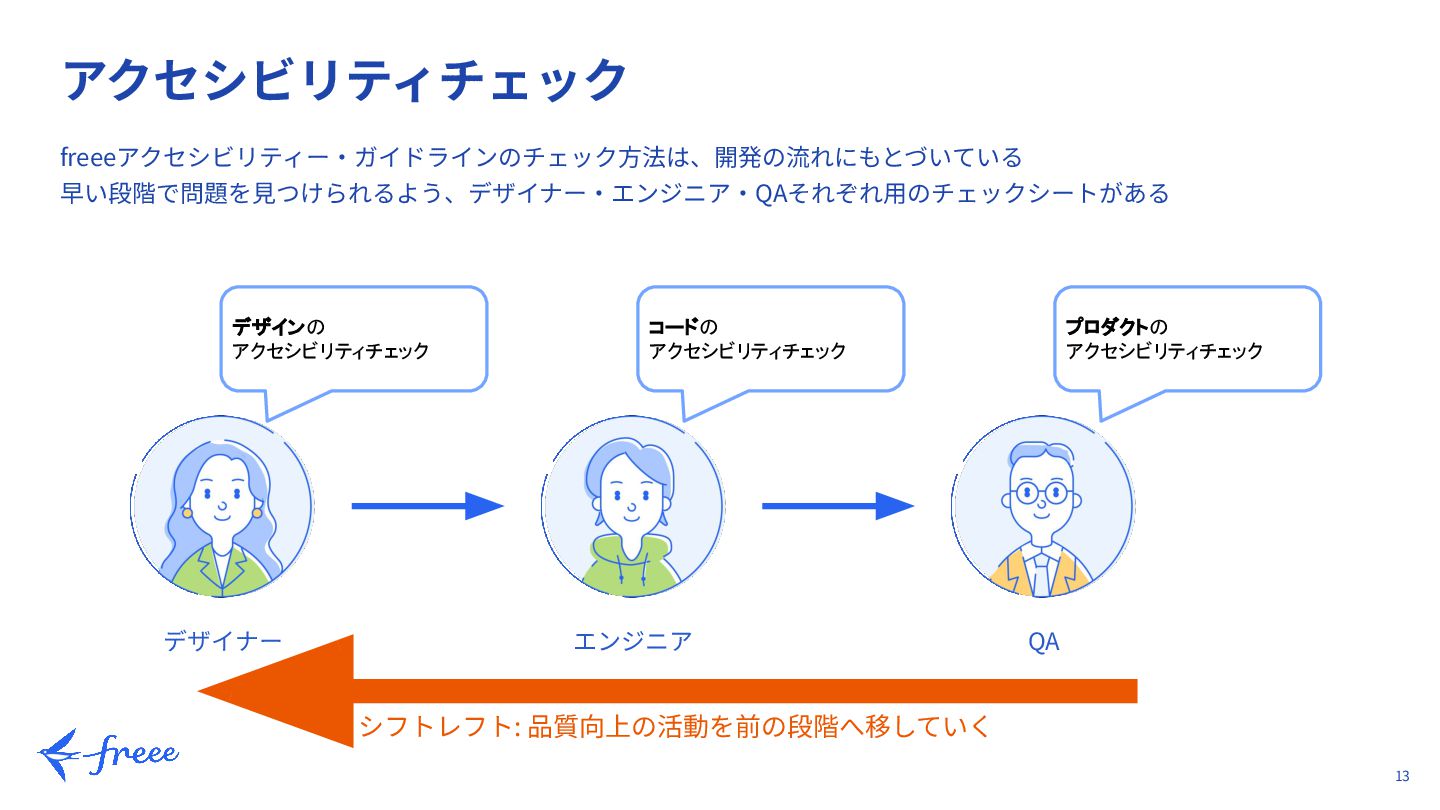 アクセシビリティチェック

freeeアクセシビリティー・ガイドラインのチェック方法は、開発の流れにもとづいている
早い段階で問題を見つけられるよう、デザイナー・エンジニア・QAそれぞれ用のチェックシートがある

デザインの
アクセシビリティチェック

コードの
アクセシビリティチェック

プロダクトの
アクセシビリティチェック

デザイナー

エンジニア

QA

シフトレフト: 品質向上の活動を前の段階へ移していく

freee

13